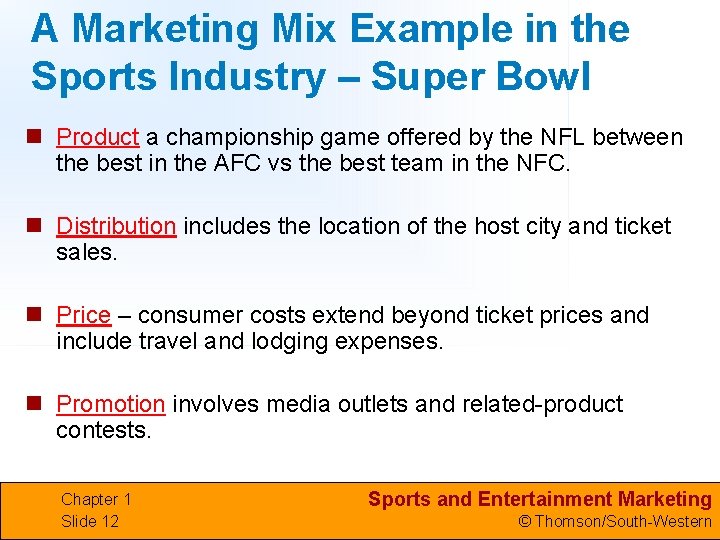 A Marketing Mix Example in the Sports Industry – Super Bowl

Product a championship game offered by the NFL between the best in the AFC vs the best team in the NFC.

Distribution includes the location of the host city and ticket sales.

Price – consumer costs extend beyond ticket prices and include travel and lodging expenses.

Promotion involves media outlets and related-product contests.

Chapter 1
Slide 12

Sports and Entertainment Marketing
© Thomson/South-Western